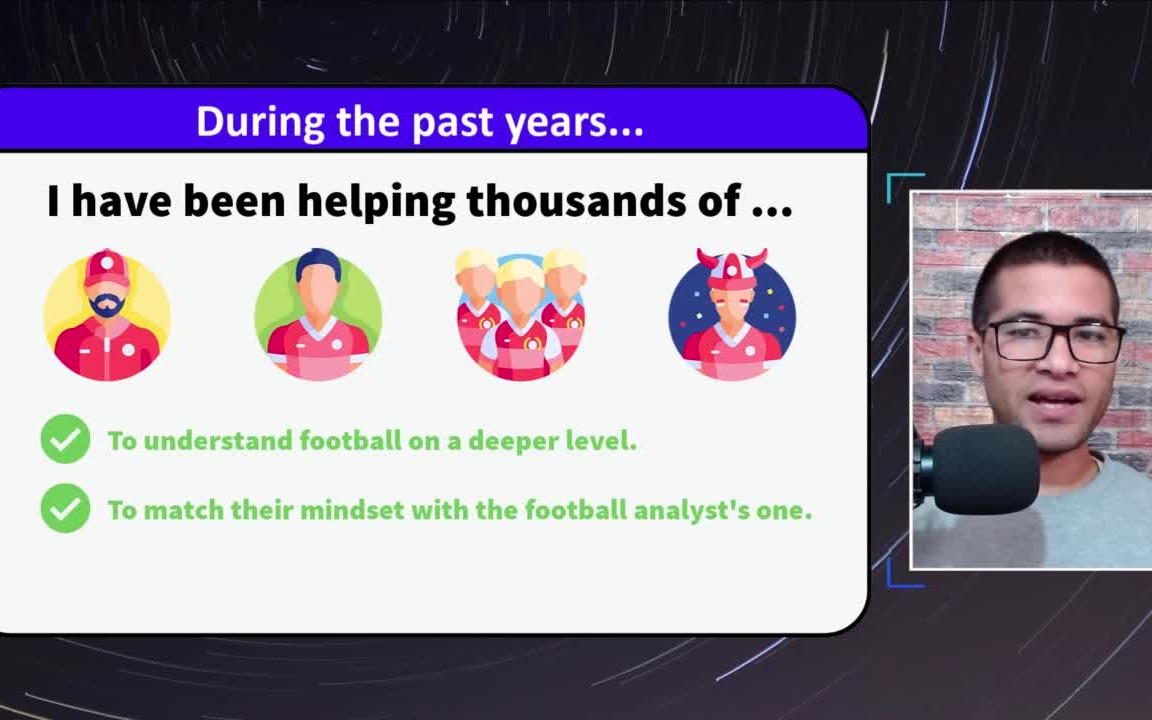 During the past years...

I have been helping thousands of ...

To understand football on a deeper level.

To match their mindset with the football analyst's one.